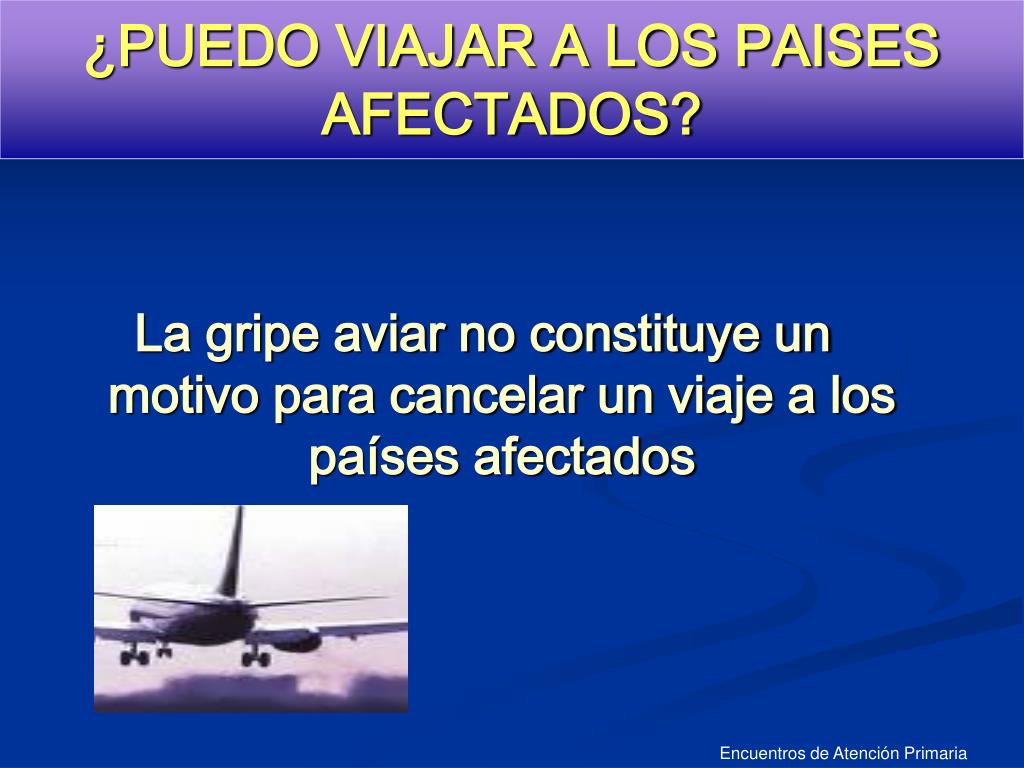 ¿PUEDO VIAJAR A LOS PAISES AFECTADOS?

La gripe aviar no constituye un motivo para cancelar un viaje a los países afectados

Encuentros de Atención Primaria